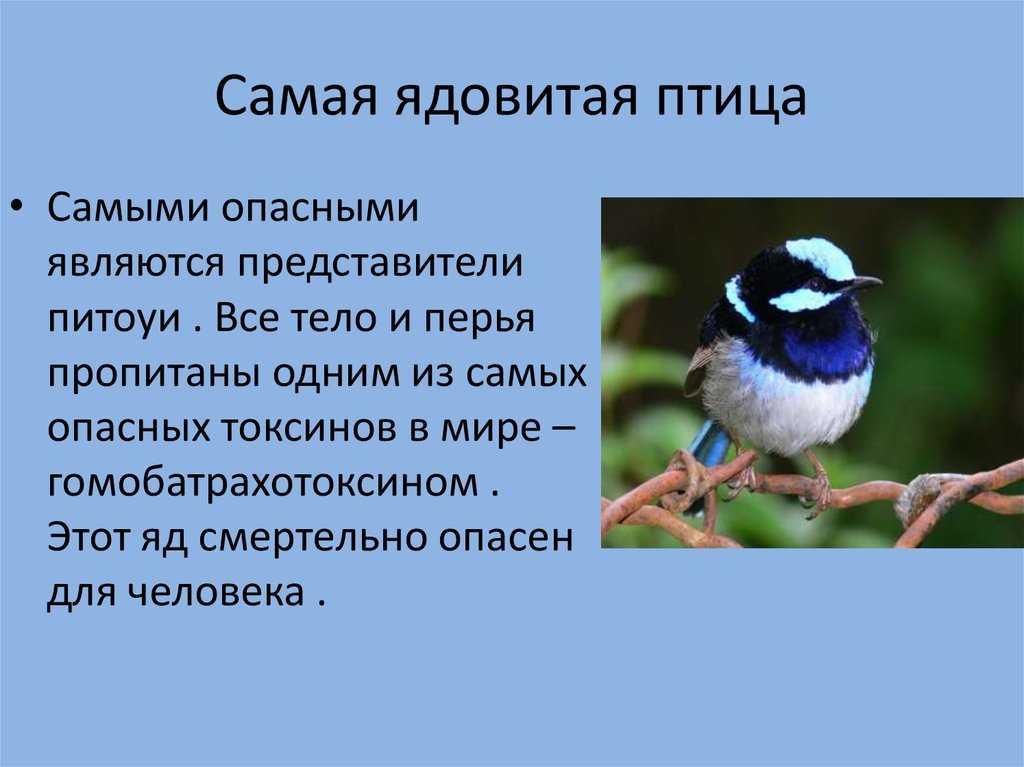 Самая ядовитая птица

• Самыми опасными являются представители питоуи . Все тело и перья пропитаны одним из самых опасных токсинов в мире – гомобатрахотоксином . Этот яд смертельно опасен для человека .